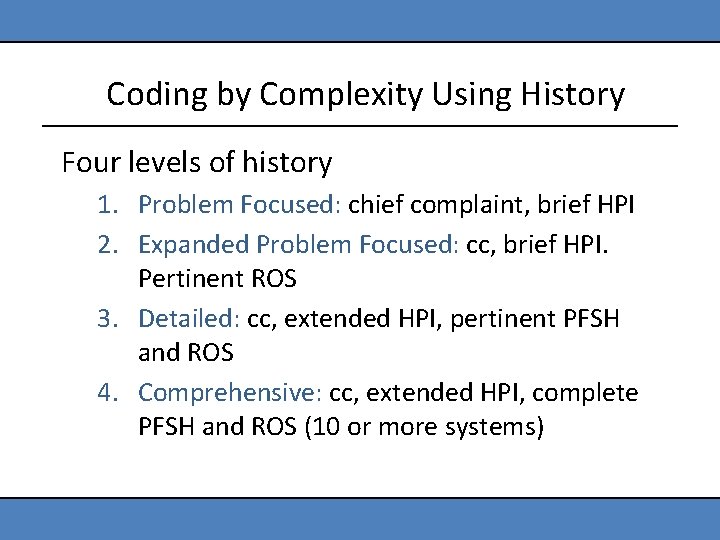 Coding by Complexity Using History

Four levels of history

1. Problem Focused: chief complaint, brief HPI
2. Expanded Problem Focused: cc, brief HPI. Pertinent ROS
3. Detailed: cc, extended HPI, pertinent PFSH and ROS
4. Comprehensive: cc, extended HPI, complete PFSH and ROS (10 or more systems)